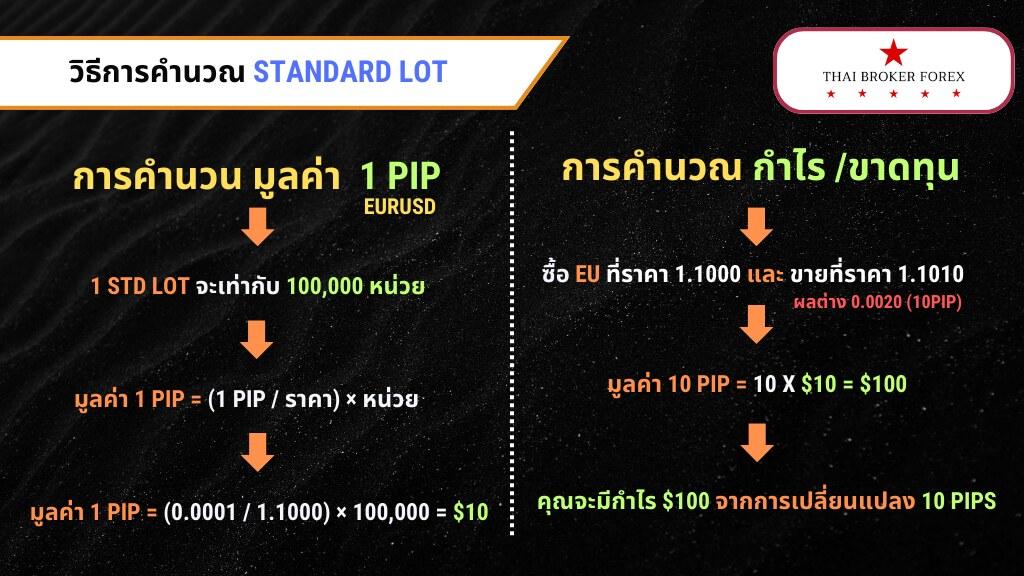 วิธีการคำนวณ STANDARD LOT

THAI BROKER FOREX

การคำนวน มูลค่า 1 PIP
EURUSD

1 STD LOT จะเท่ากับ 100,000 หน่วย

มูลค่า 1 PIP = (1 PIP / ราคา) × หน่วย

มูลค่า 1 PIP = (0.0001 / 1.1000) × 100,000 = $10

การคำนวณ กำไร /ขาดทุน

ซื้อ EU ที่ราคา 1.1000 และ ขายที่ราคา 1.1010
ผลต่าง 0.0020 (10PIP)

มูลค่า 10 PIP = 10 X $10 = $100

คุณจะมีกำไร $100 จากการเปลี่ยนแปลง 10 PIPS